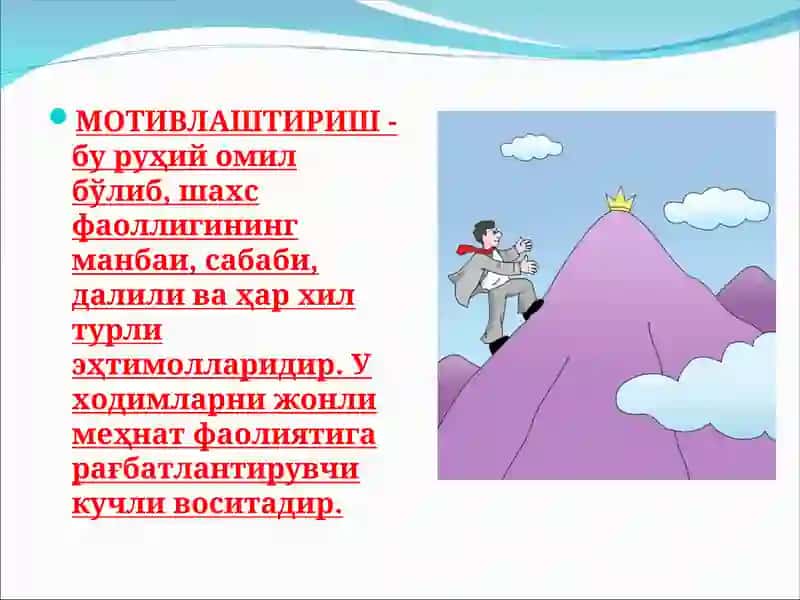 МОТИВЛАШТИРИШ - бу руҳий омил бўлиб, шахс фаоллигининг манбаи, сабаби, далили ва ҳар хил турли эҳтимолларидир. У ходимларни жонли меҳнат фаолиятига рағбатлантирувчи кучли воситадир.